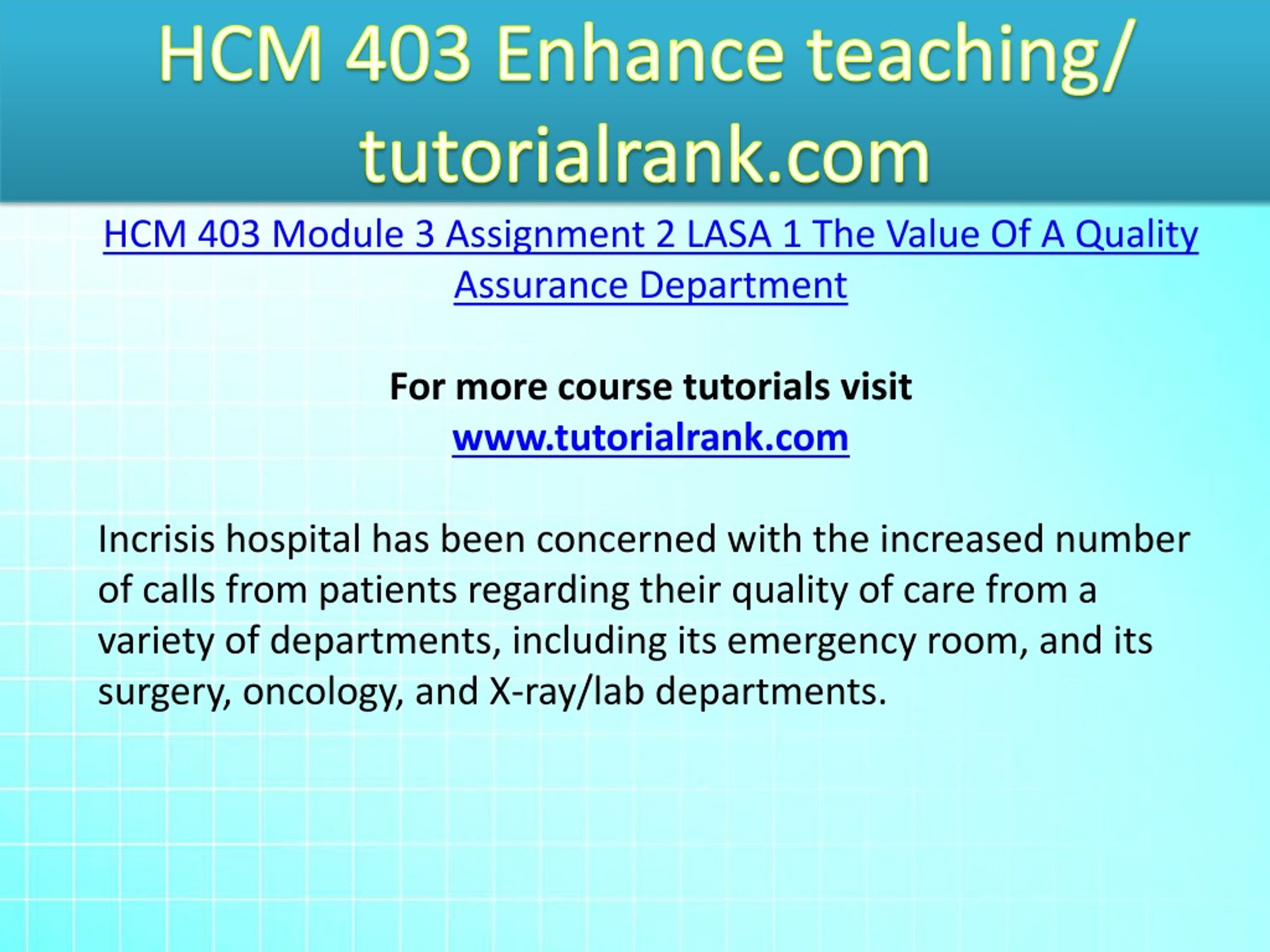 HCM 403 Enhance teaching/ tutorialrank.com

HCM 403 Module 3 Assignment 2 LASA 1 The Value Of A Quality Assurance Department

For more course tutorials visit
www.tutorialrank.com

Incrisis hospital has been concerned with the increased number of calls from patients regarding their quality of care from a variety of departments, including its emergency room, and its surgery, oncology, and X-ray/lab departments.